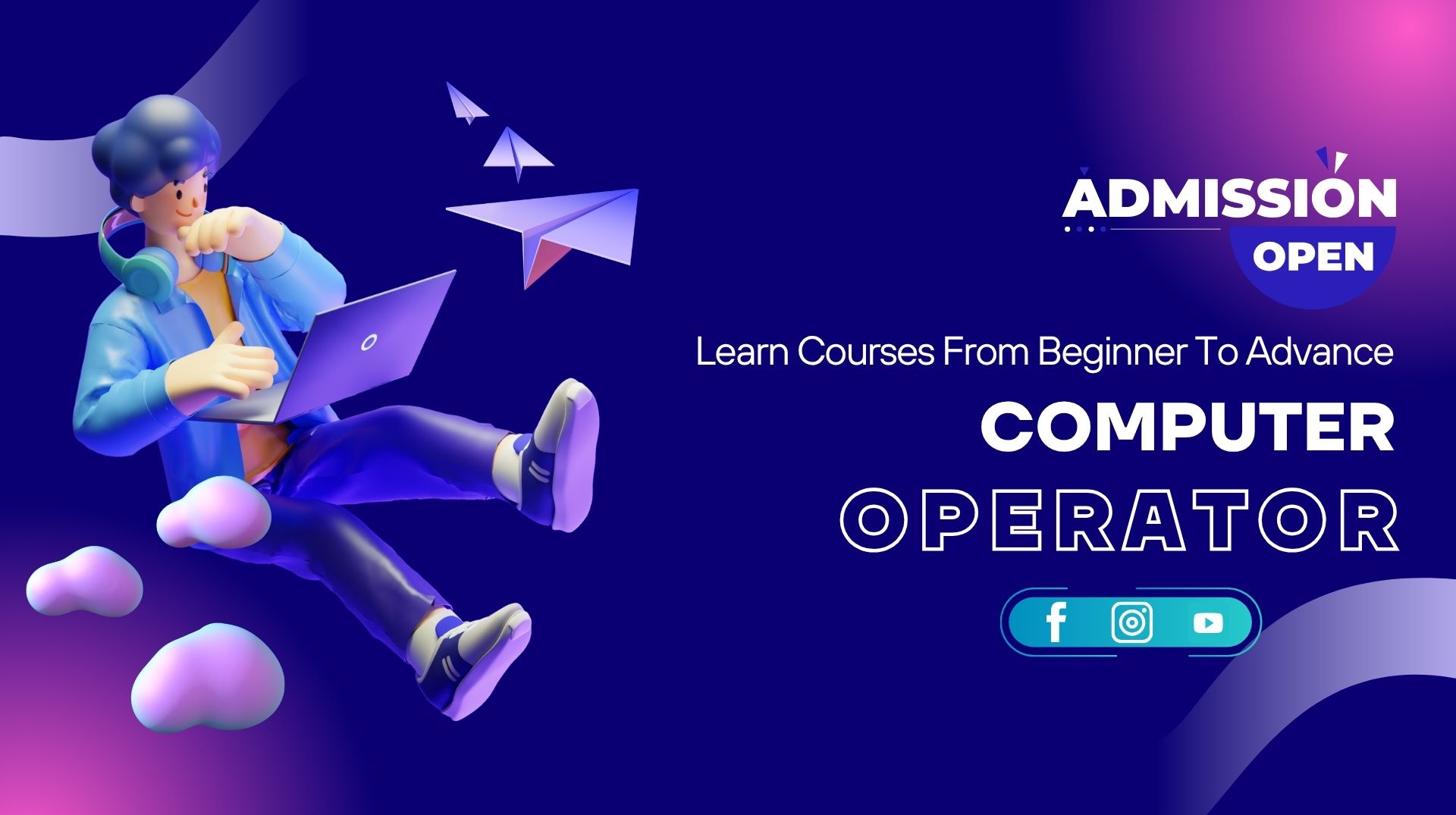 ADMISSION
OPEN

Learn Courses From Beginner To Advance

COMPUTER
OPERATOR